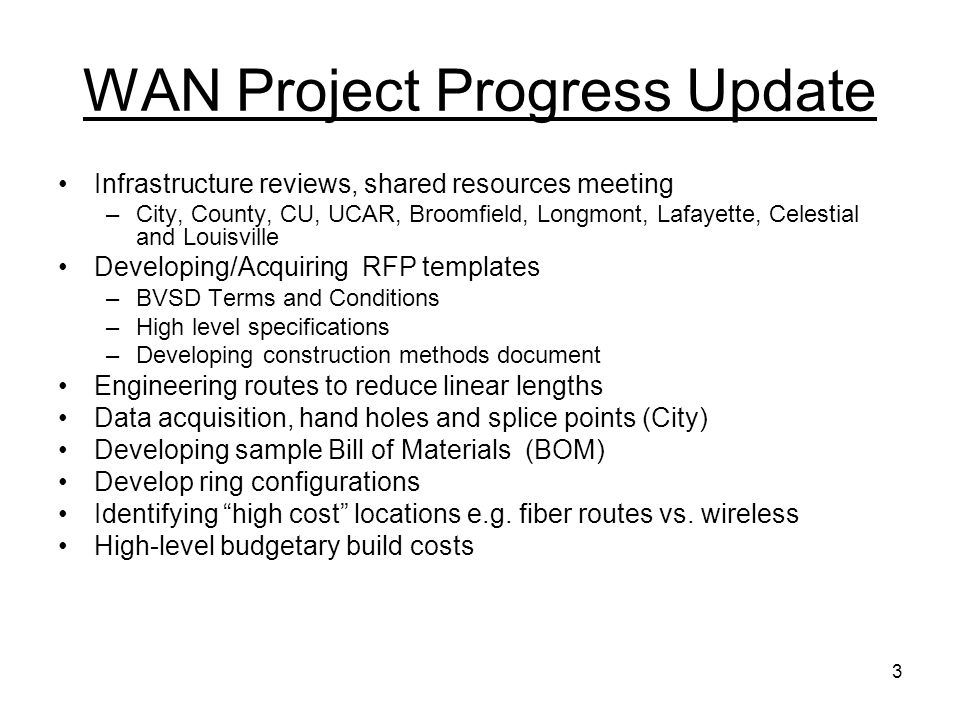 WAN Project Progress Update

• Infrastructure reviews, shared resources meeting
  – City, County, CU, UCAR, Broomfield, Longmont, Lafayette, Celestial and Louisville
• Developing/Acquiring RFP templates
  – BVSD Terms and Conditions
  – High level specifications
  – Developing construction methods document
• Engineering routes to reduce linear lengths
• Data acquisition, hand holes and splice points (City)
• Developing sample Bill of Materials (BOM)
• Develop ring configurations
• Identifying “high cost” locations e.g. fiber routes vs. wireless
• High-level budgetary build costs

3